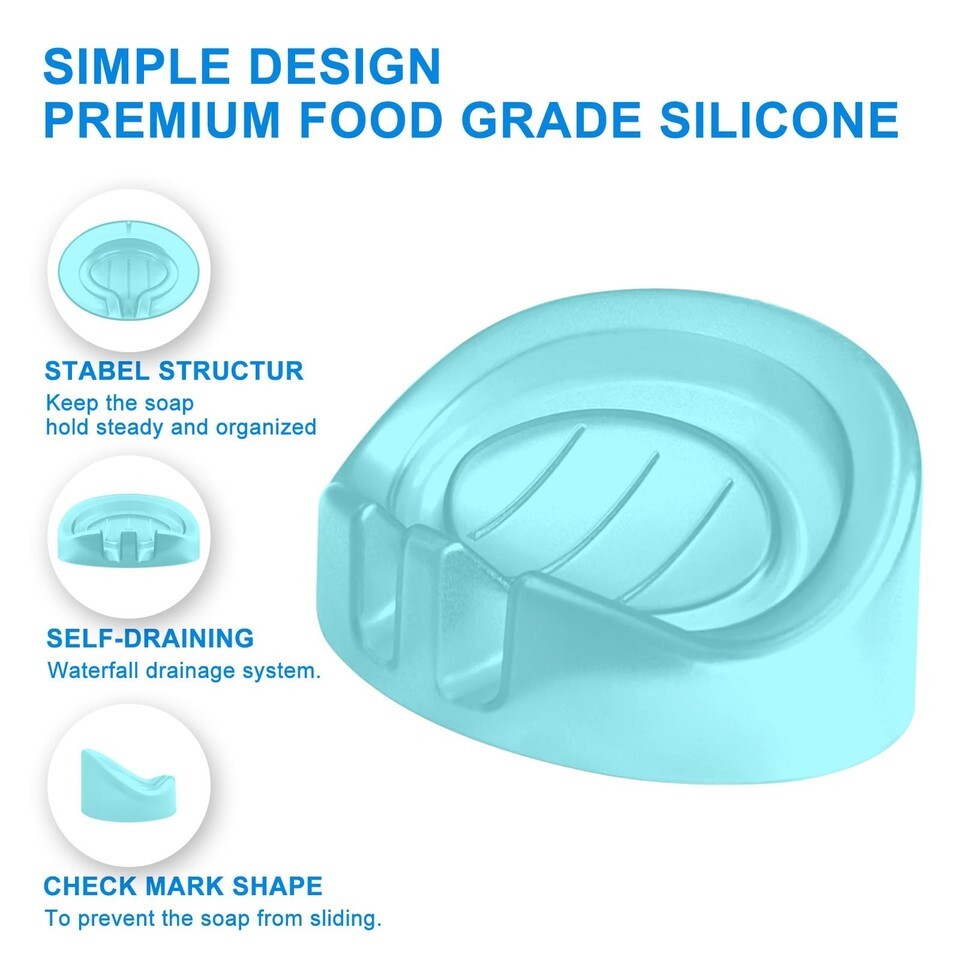 SIMPLE DESIGN
PREMIUM FOOD GRADE SILICONE

STABEL STRUCTUR
Keep the soap
hold steady and organized

SELF-DRAINING
Waterfall drainage system.

CHECK MARK SHAPE
To prevent the soap from sliding.